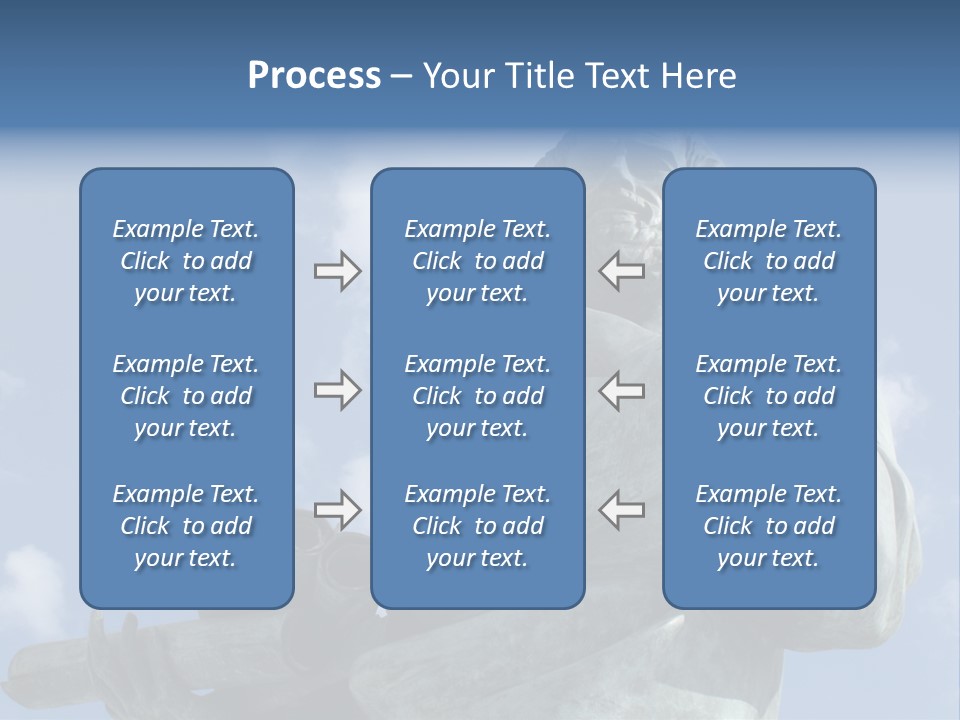 Process – Your Title Text Here

Example Text. Click to add your text.

Example Text. Click to add your text.

Example Text. Click to add your text.

Example Text. Click to add your text.

Example Text. Click to add your text.

Example Text. Click to add your text.

Example Text. Click to add your text.

Example Text. Click to add your text.

Example Text. Click to add your text.